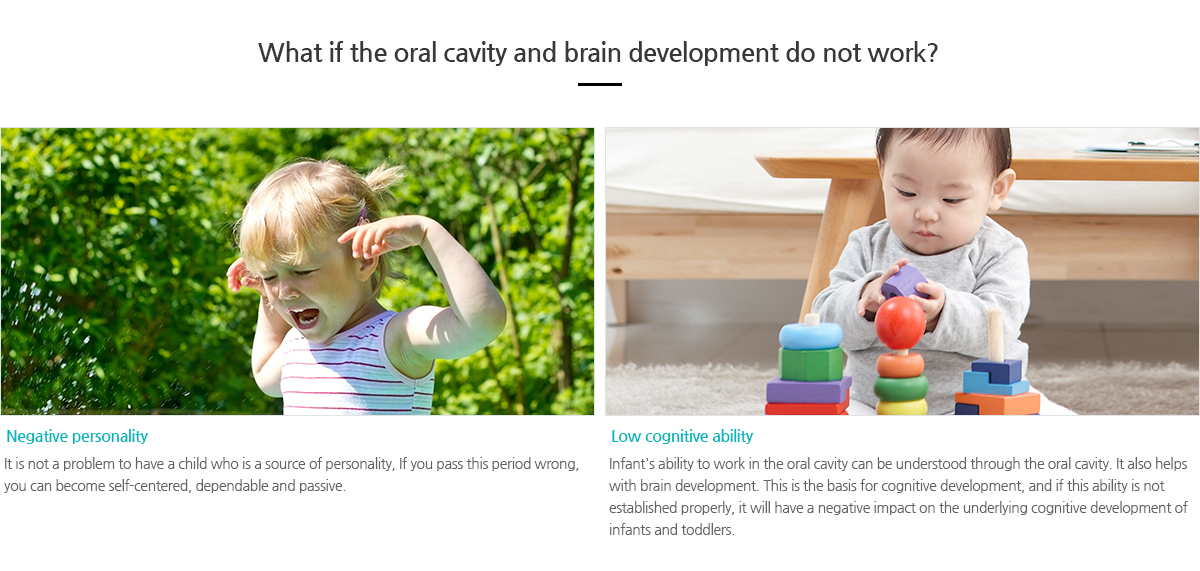 What if the oral cavity and brain development do not work?

Negative personality

It is not a problem to have a child who is a source of personality, If you pass this period wrong, you can become self-centered, dependable and passive.

Low cognitive ability

Infant's ability to work in the oral cavity can be understood through the oral cavity. It also helps with brain development. This is the basis for cognitive development, and if this ability is not established properly, it will have a negative impact on the underlying cognitive development of infants and toddlers.